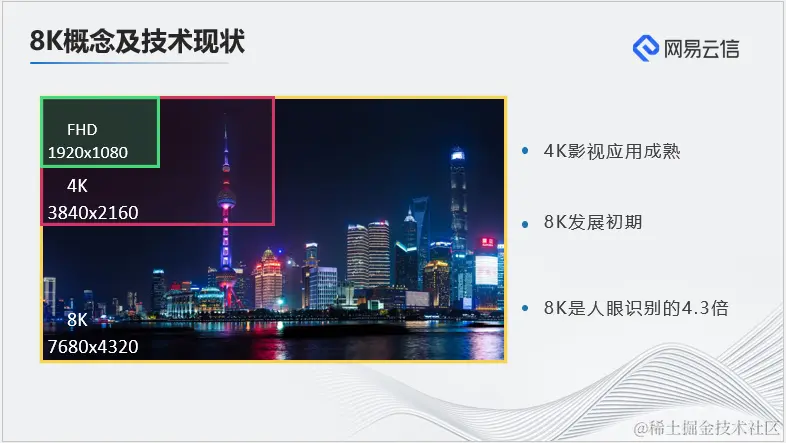 8K概念及技术现状

网易云信

FHD
1920x1080

4K
3840x2160

8K
7680x4320

• 4K影视应用成熟

• 8K发展初期

• 8K是人眼识别的4.3倍

@稀土掘金技术社区